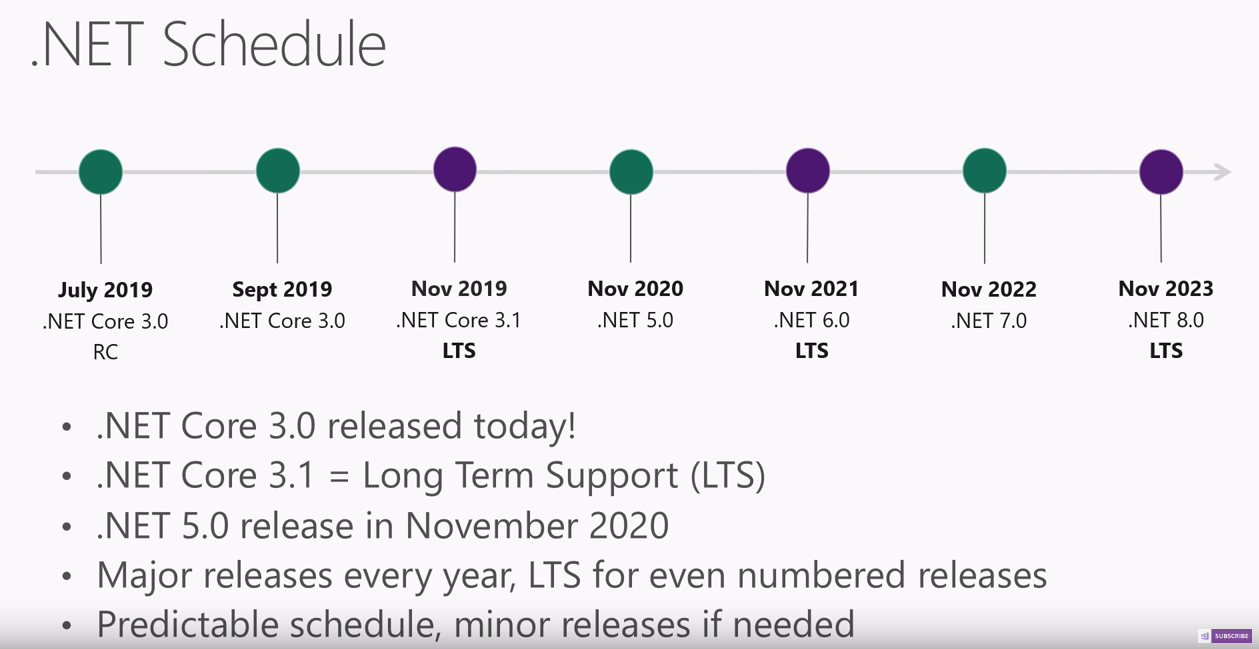 .NET Schedule

July 2019
.NET Core 3.0
RC

Sept 2019
.NET Core 3.0

Nov 2019
.NET Core 3.1
LTS

Nov 2020
.NET 5.0

Nov 2021
.NET 6.0
LTS

Nov 2022
.NET 7.0

Nov 2023
.NET 8.0
LTS

• .NET Core 3.0 released today!
• .NET Core 3.1 = Long Term Support (LTS)
• .NET 5.0 release in November 2020
• Major releases every year, LTS for even numbered releases
• Predictable schedule, minor releases if needed

SUBSCRIBE